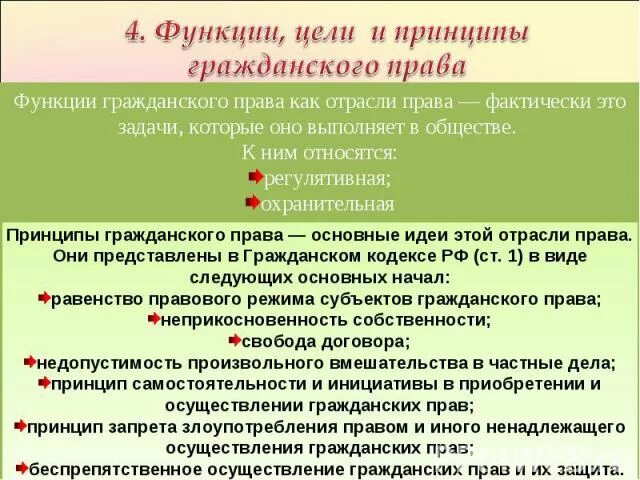 4. Функции, цели и принципы гражданского права

Функции гражданского права как отрасли права — фактически это задачи, которые оно выполняет в обществе.
К ним относятся:
регулятивная;
охранительная

Принципы гражданского права — основные идеи этой отрасли права. Они представлены в Гражданском кодексе РФ (ст. 1) в виде следующих основных начал:
равенство правового режима субъектов гражданского права;
неприкосновенность собственности;
свобода договора;
недопустимость произвольного вмешательства в частные дела;
принцип самостоятельности и инициативы в приобретении и осуществлении гражданских прав;
принцип запрета злоупотребления правом и иного ненадлежащего осуществления гражданских прав;
беспрепятственное осуществление гражданских прав и их защита.